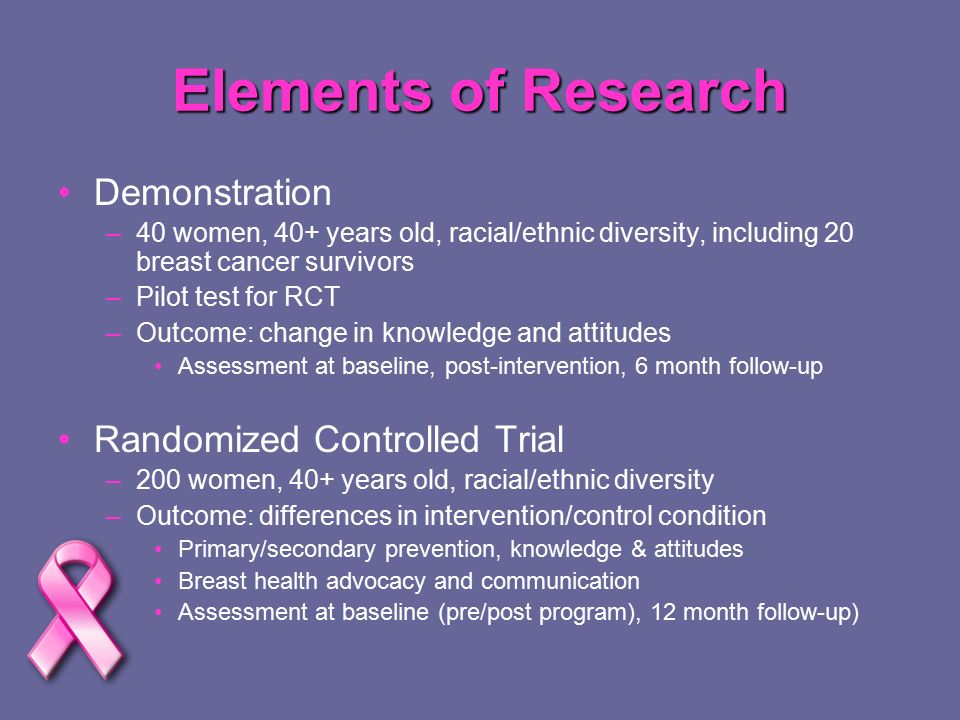 Elements of Research

• Demonstration
– 40 women, 40+ years old, racial/ethnic diversity, including 20 breast cancer survivors
– Pilot test for RCT
– Outcome: change in knowledge and attitudes
• Assessment at baseline, post-intervention, 6 month follow-up

• Randomized Controlled Trial
– 200 women, 40+ years old, racial/ethnic diversity
– Outcome: differences in intervention/control condition
• Primary/secondary prevention, knowledge & attitudes
• Breast health advocacy and communication
• Assessment at baseline (pre/post program), 12 month follow-up)